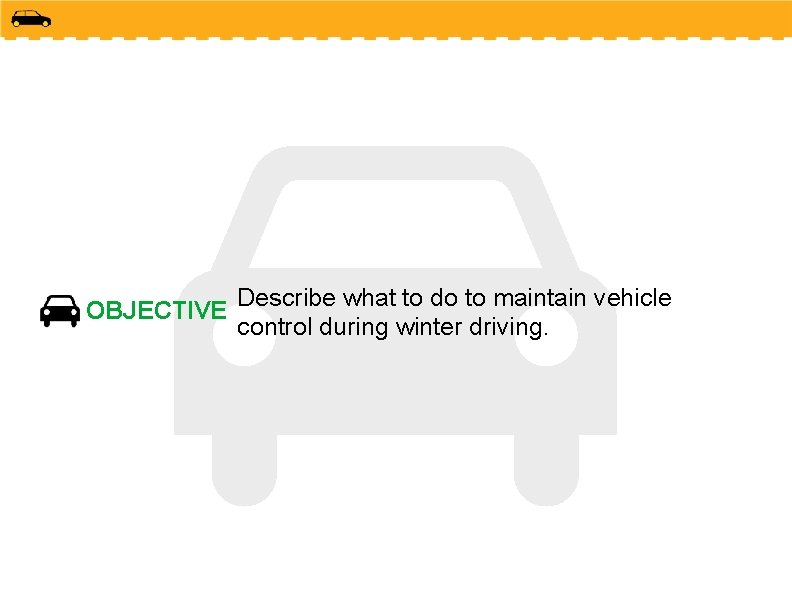 OBJECTIVE Describe what to do to maintain vehicle control during winter driving.